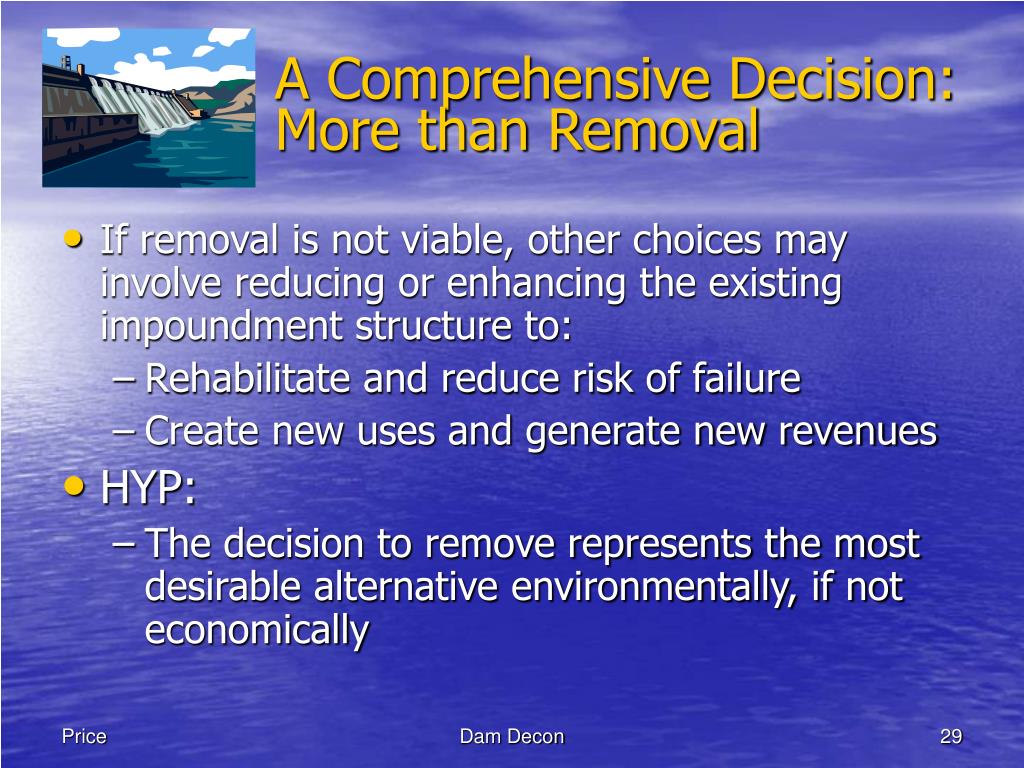 A Comprehensive Decision: More than Removal

• If removal is not viable, other choices may involve reducing or enhancing the existing impoundment structure to:
– Rehabilitate and reduce risk of failure
– Create new uses and generate new revenues
• HYP:
– The decision to remove represents the most desirable alternative environmentally, if not economically

Price

Dam Decon

29